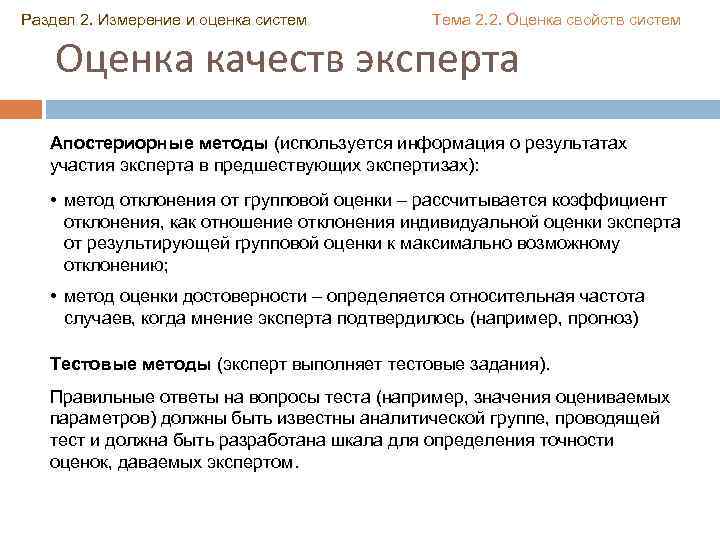 Раздел 2. Измерение и оценка систем

Тема 2.2. Оценка свойств систем

Оценка качеств эксперта

Апостериорные методы (используется информация о результатах участия эксперта в предшествующих экспертизах):

• метод отклонения от групповой оценки – рассчитывается коэффициент отклонения, как отношение отклонения индивидуальной оценки эксперта от результирующей групповой оценки к максимально возможному отклонению;

• метод оценки достоверности – определяется относительная частота случаев, когда мнение эксперта подтвердилось (например, прогноз)

Тестовые методы (эксперт выполняет тестовые задания).

Правильные ответы на вопросы теста (например, значения оцениваемых параметров) должны быть известны аналитической группе, проводящей тест и должна быть разработана шкала для определения точности оценок, даваемых экспертом.